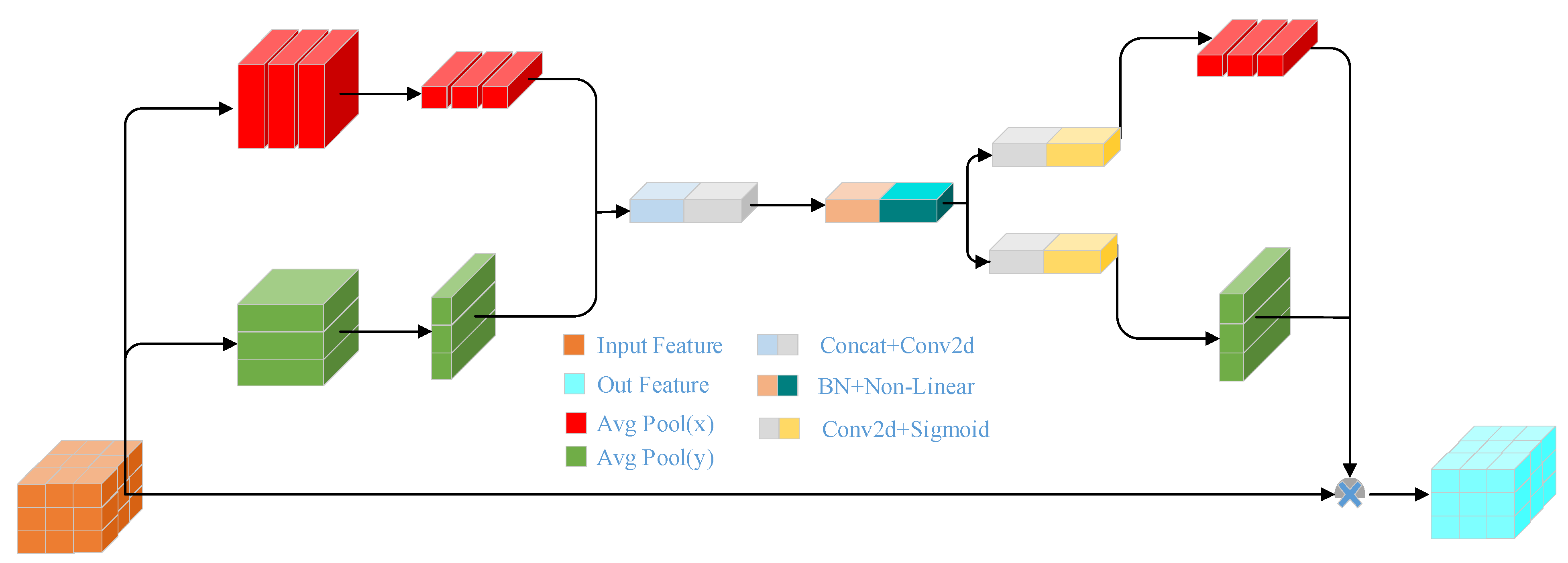 Input Feature
Out Feature
Avg Pool(x)
Avg Pool(y)
Concat+Conv2d
BN+Non-Linear
Conv2d+Sigmoid